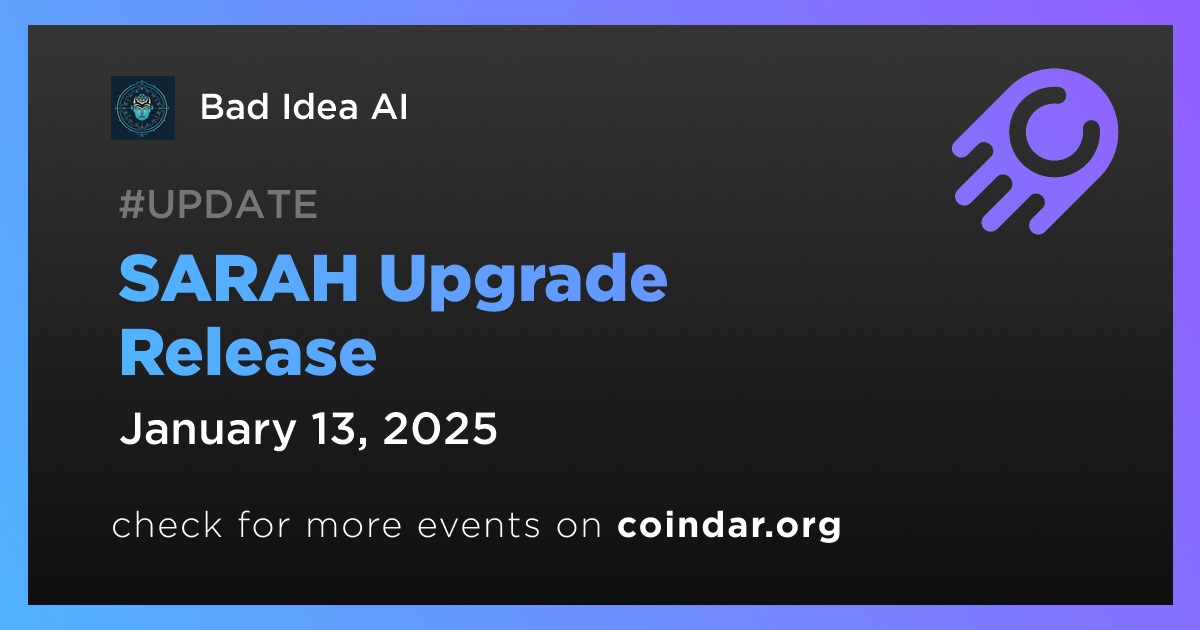 Bad Idea AI

#UPDATE

SARAH Upgrade Release

January 13, 2025

check for more events on coindar.org